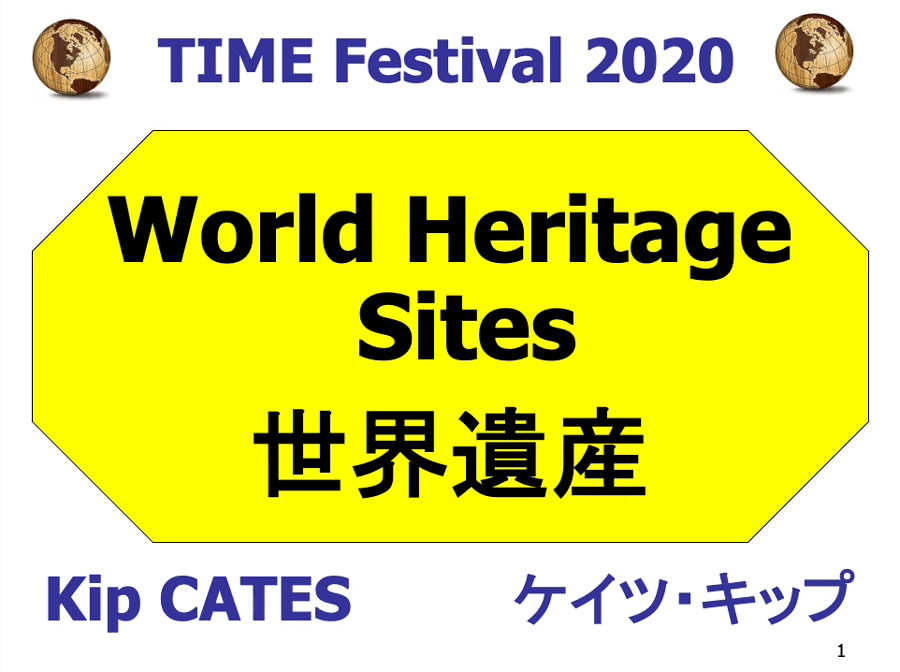 TIME Festival 2020

World Heritage Sites

世界遺産

Kip CATES

ケイツ･キップ

1